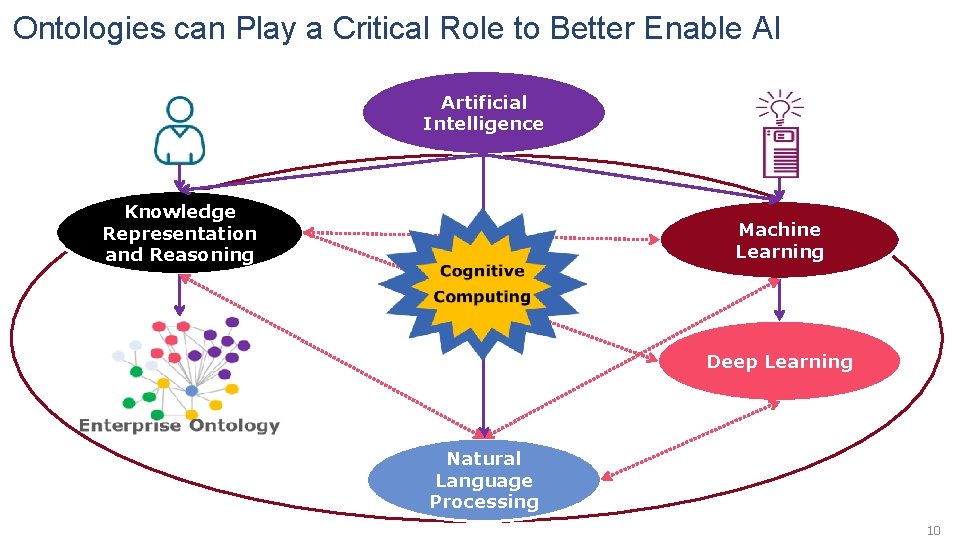 Ontologies can Play a Critical Role to Better Enable AI

Artificial Intelligence

Knowledge Representation and Reasoning

Cognitive Computing

Machine Learning

Deep Learning

Enterprise Ontology

Natural Language Processing

10